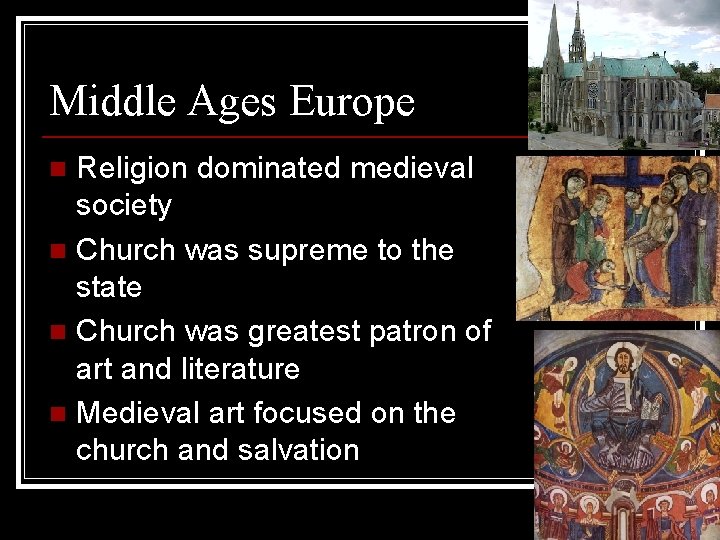 Middle Ages Europe

- Religion dominated medieval society
- Church was supreme to the state
- Church was greatest patron of art and literature
- Medieval art focused on the church and salvation